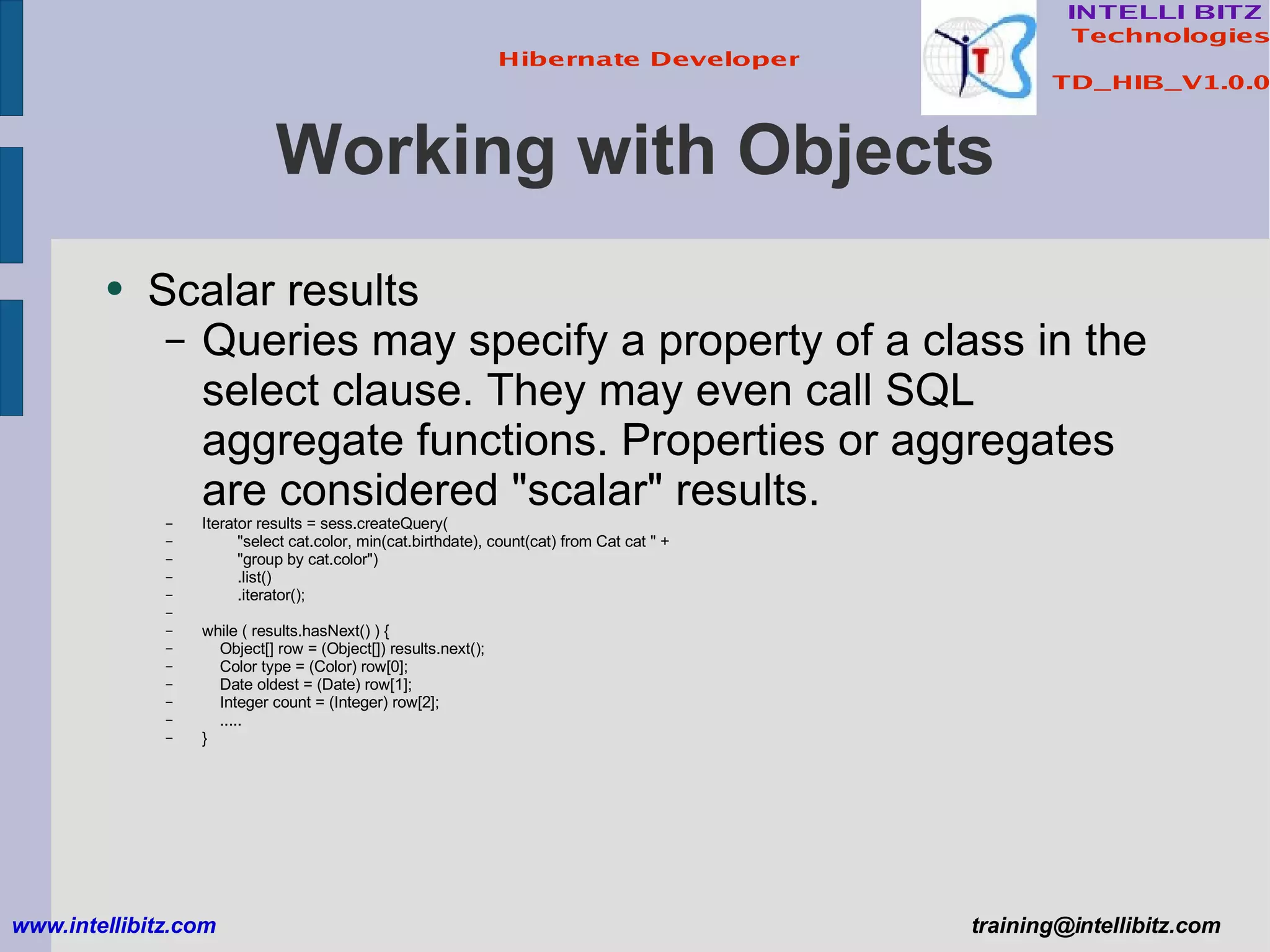 Hibernate Developer

INTELLI BITZ Technologies

TD_HIB_V1.0.0

Working with Objects

• Scalar results
– Queries may specify a property of a class in the select clause. They may even call SQL aggregate functions. Properties or aggregates are considered "scalar" results.
– Iterator results = sess.createQuery(
– "select cat.color, min(cat.birthdate), count(cat) from Cat cat " +
– "group by cat.color")
– .list()
– .iterator();
–
– while ( results.hasNext() ) {
– Object[] row = (Object[]) results.next();
– Color type = (Color) row[0];
– Date oldest = (Date) row[1];
– Integer count = (Integer) row[2];
– .....
– }

www.intellibitz.com

training@intellibitz.com